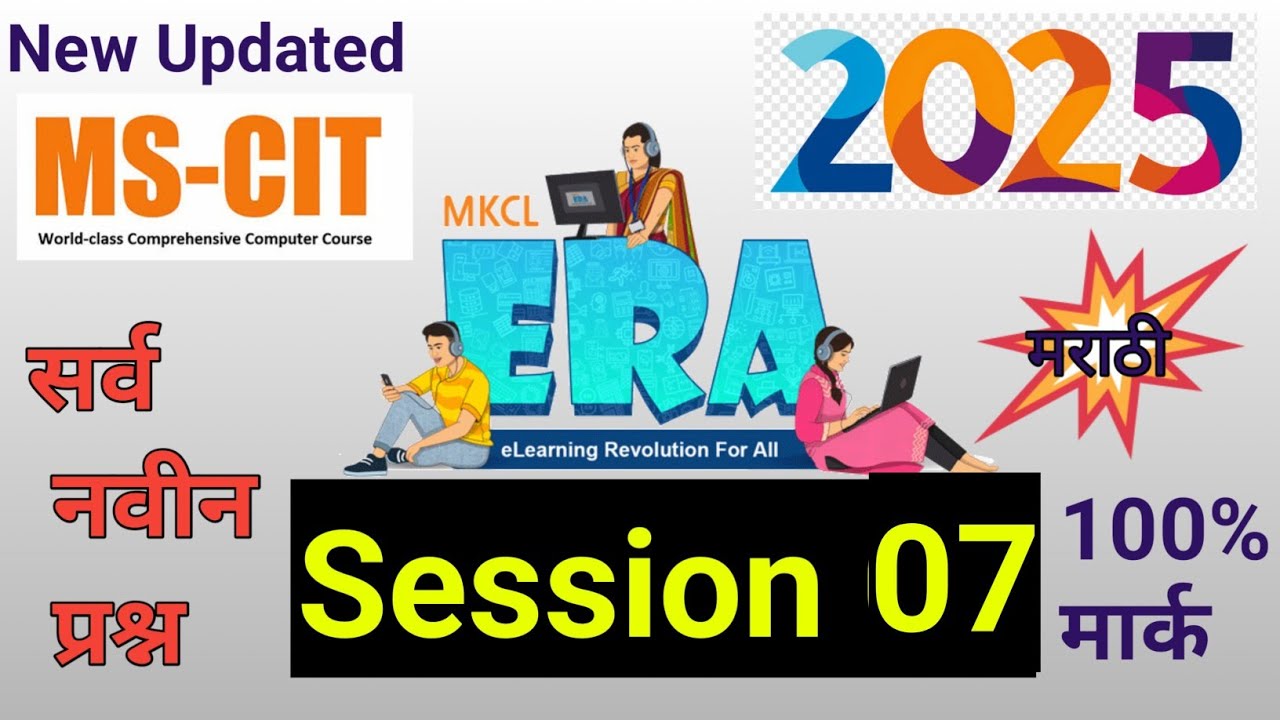 New Updated

MS-CIT

World-class Comprehensive Computer Course

2025

MKCL

ERA

eLearning Revolution For All

मराठी

सर्व

नवीन

प्रश्न

Session 07

100%

मार्क